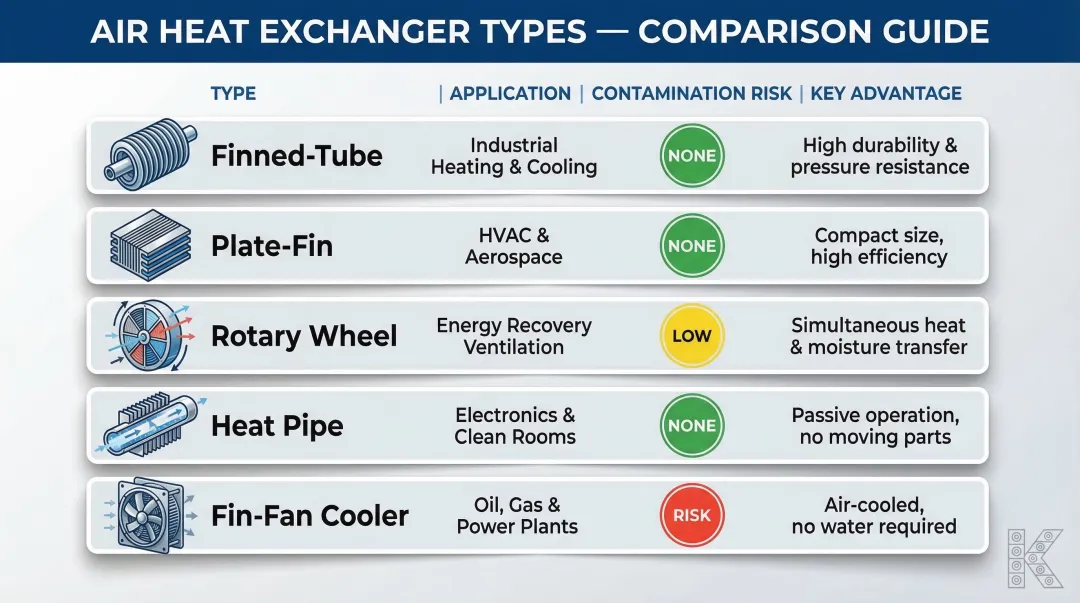 AIR HEAT EXCHANGER TYPES — COMPARISON GUIDE

| TYPE | APPLICATION | CONTAMINATION RISK | KEY ADVANTAGE |
|---|---|---|---|
| Finned-Tube | Industrial Heating & Cooling | NONE | High durability & pressure resistance |
| Plate-Fin | HVAC & Aerospace | NONE | Compact size, high efficiency |
| Rotary Wheel | Energy Recovery Ventilation | LOW | Simultaneous heat & moisture transfer |
| Heat Pipe | Electronics & Clean Rooms | NONE | Passive operation, no moving parts |
| Fin-Fan Cooler | Oil, Gas & Power Plants | RISK | Air-cooled, no water required |

K